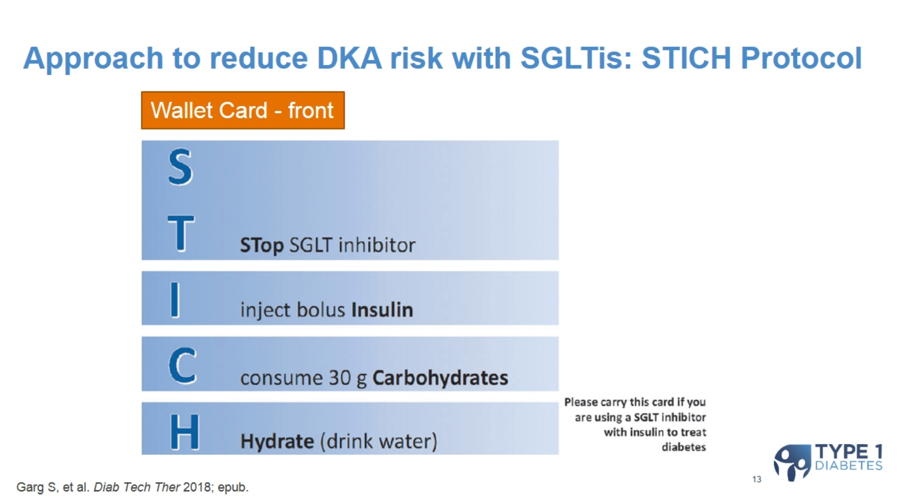 Approach to reduce DKA risk with SGLTis: STICH Protocol

Wallet Card - front

S
T STop SGLT inhibitor

I inject bolus Insulin

C consume 30 g Carbohydrates

H Hydrate (drink water)

Please carry this card if you are using a SGLT inhibitor with insulin to treat diabetes

Garg S, et al. Diab Tech Ther 2018; epub.

13

TYPE 1 DIABETES